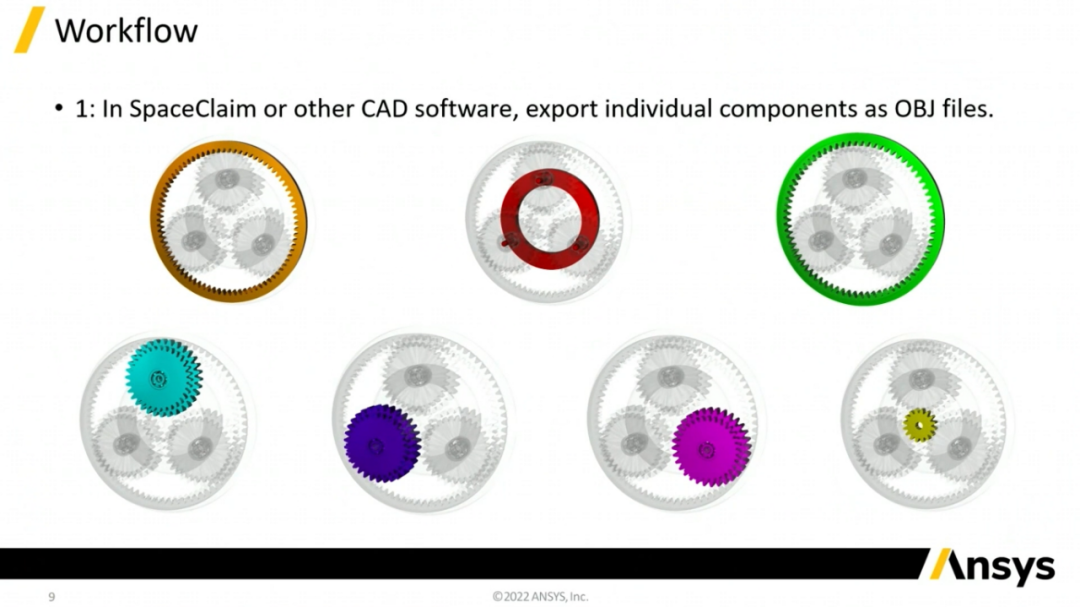 Workflow

• 1: In SpaceClaim or other CAD software, export individual components as OBJ files.

Ansys

9

©2022 ANSYS, Inc.